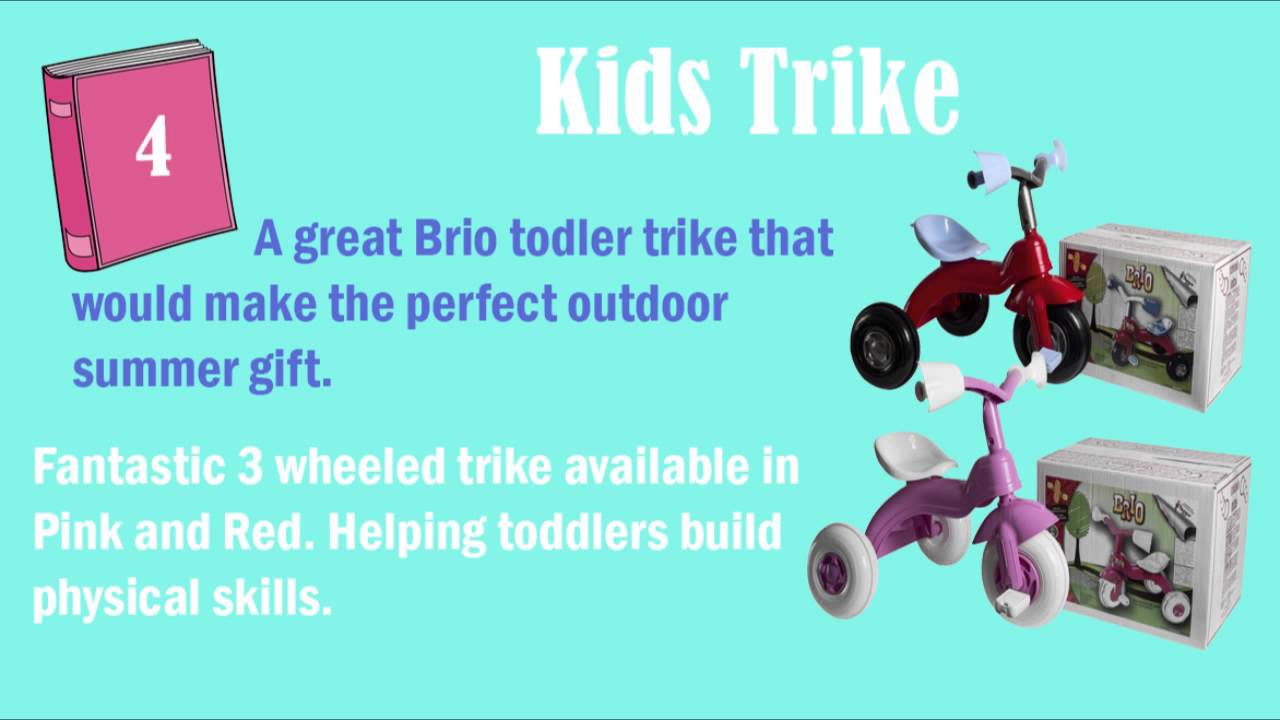 4

Kids Trike

A great Brio todler trike that would make the perfect outdoor summer gift.

Fantastic 3 wheeled trike available in Pink and Red. Helping toddlers build physical skills.

Brio

Brio